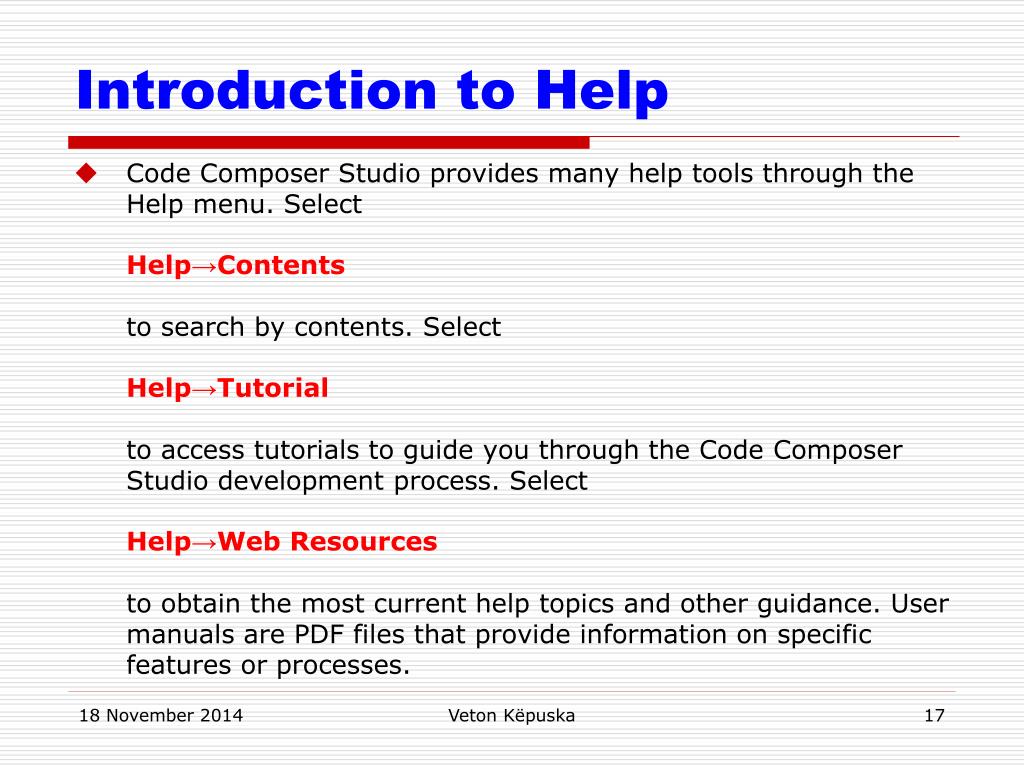 Introduction to Help

Code Composer Studio provides many help tools through the Help menu. Select

Help→Contents

to search by contents. Select

Help→Tutorial

to access tutorials to guide you through the Code Composer Studio development process. Select

Help→Web Resources

to obtain the most current help topics and other guidance. User manuals are PDF files that provide information on specific features or processes.

18 November 2014

Veton Këpuska

17